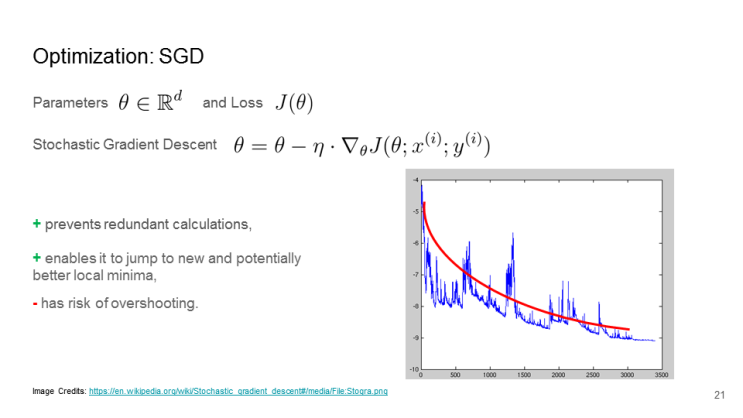 Optimization: SGD

Parameters $\theta \in \mathbb{R}^d$ and Loss $J(\theta)$

Stochastic Gradient Descent $\theta = \theta - \eta \cdot \nabla_\theta J(\theta; x^{(i)}; y^{(i)})$

+ prevents redundant calculations,

+ enables it to jump to new and potentially better local minima,

- has risk of overshooting.

-4
-5
-6
-7
-8
-9
-10
0
500
1000
1500
2000
2500
3000
3500

Image Credits: https://en.wikipedia.org/wiki/Stochastic_gradient_descent#/media/File:Stogra.png

21